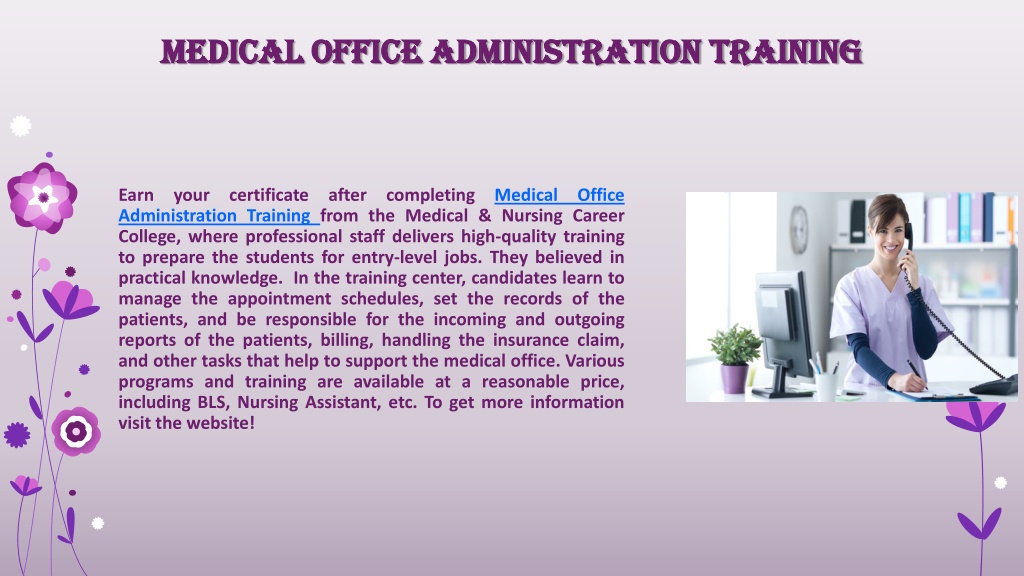 MEDICAL OFFICE ADMINISTRATION TRAINING

Earn your certificate after completing Medical Office Administration Training from the Medical & Nursing Career College, where professional staff delivers high-quality training to prepare the students for entry-level jobs. They believed in practical knowledge. In the training center, candidates learn to manage the appointment schedules, set the records of the patients, and be responsible for the incoming and outgoing reports of the patients, billing, handling the insurance claim, and other tasks that help to support the medical office. Various programs and training are available at a reasonable price, including BLS, Nursing Assistant, etc. To get more information visit the website!